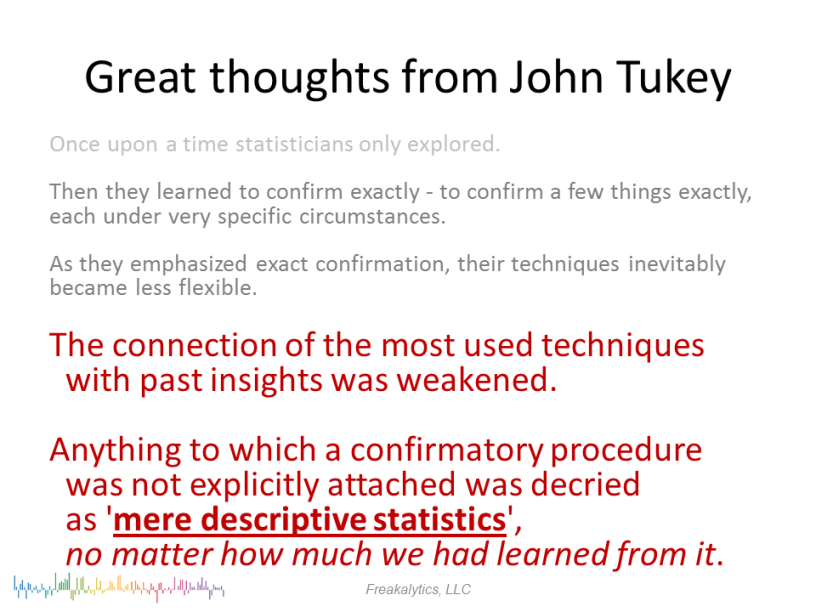 Great thoughts from John Tukey

Once upon a time statisticians only explored.

Then they learned to confirm exactly - to confirm a few things exactly, each under very specific circumstances.

As they emphasized exact confirmation, their techniques inevitably became less flexible.

The connection of the most used techniques with past insights was weakened.

Anything to which a confirmatory procedure was not explicitly attached was decried as 'mere descriptive statistics', no matter how much we had learned from it.

Freakalytics, LLC